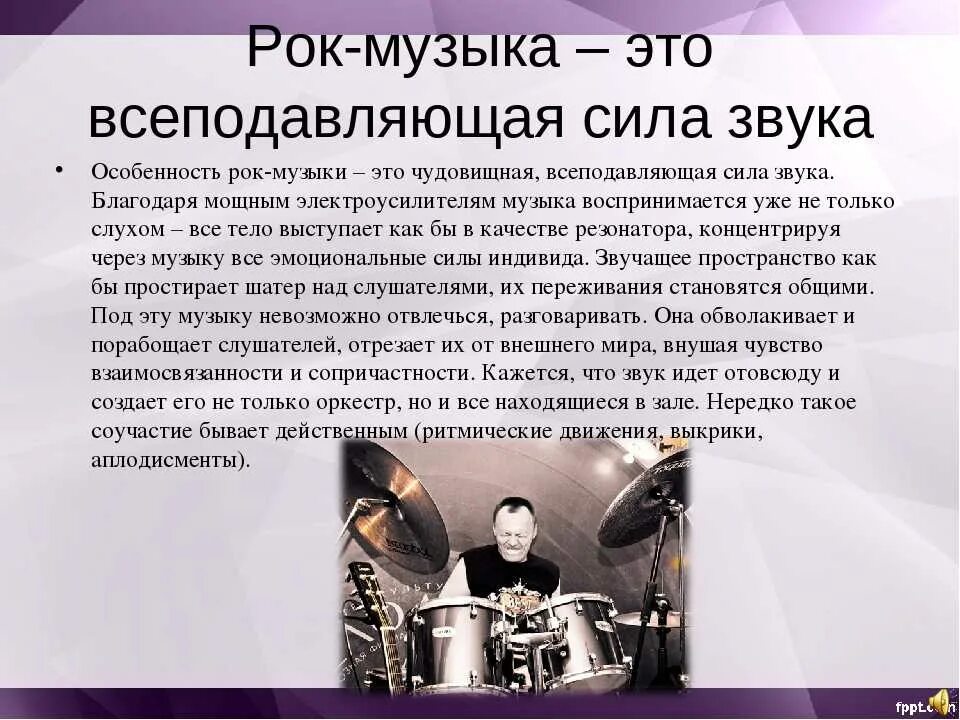 Рок-музыка – это всеподавляющая сила звука

• Особенность рок-музыки – это чудовищная, всеподавляющая сила звука. Благодаря мощным электроусилителям музыка воспринимается уже не только слухом – все тело выступает как бы в качестве резонатора, концентрируя через музыку все эмоциональные силы индивида. Звучащее пространство как бы простирает шатер над слушателями, их переживания становятся общими. Под эту музыку невозможно отвлечься, разговаривать. Она обволакивает и порабощает слушателей, отрезает их от внешнего мира, внушая чувство взаимосвязанности и сопричастности. Кажется, что звук идет отовсюду и создает его не только оркестр, но и все находящиеся в зале. Нередко такое соучастие бывает действенным (ритмические движения, выкрики, аплодисменты).

fppt.com